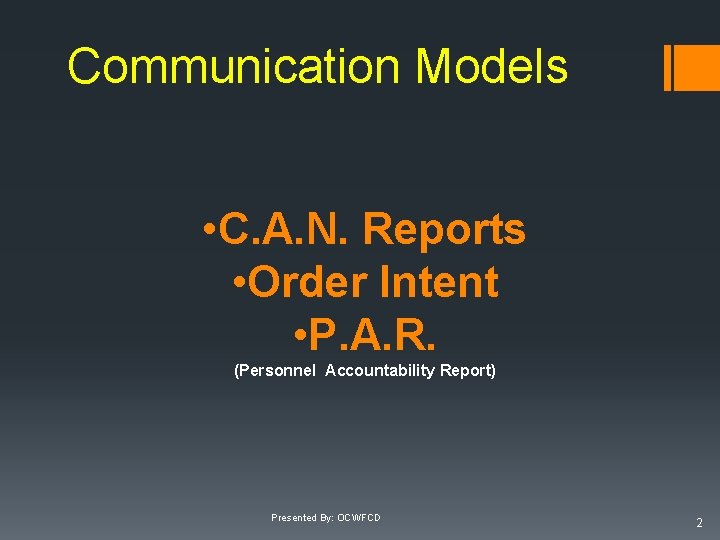 Communication Models

•C.A.N. Reports
•Order Intent
•P.A.R.
(Personnel Accountability Report)

Presented By: OCWFCD

2